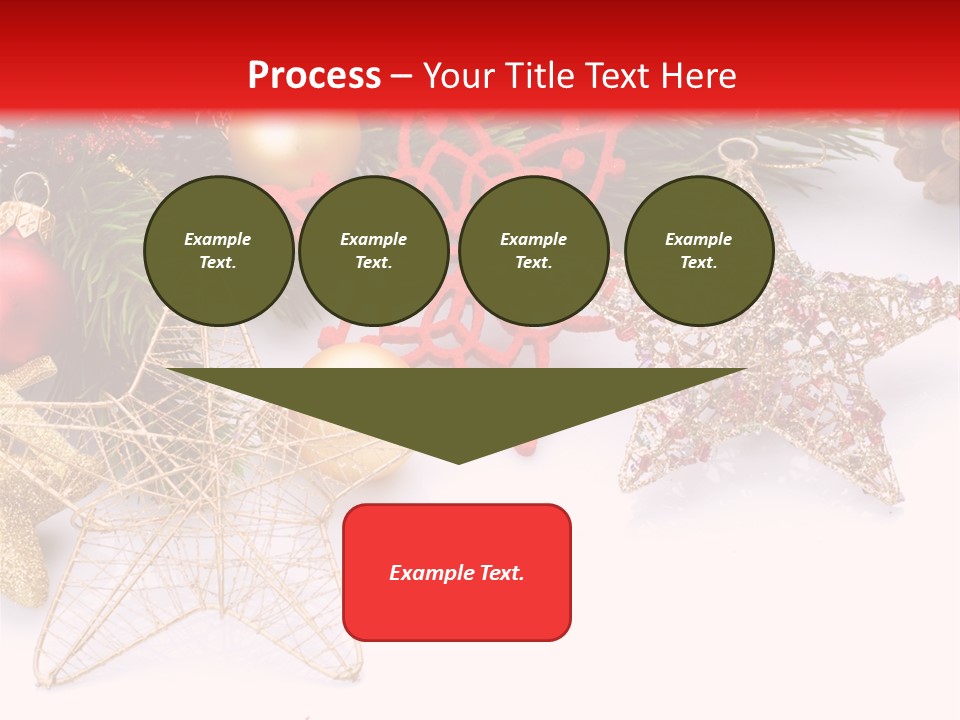 Process – Your Title Text Here

Example Text.

Example Text.

Example Text.

Example Text.

Example Text.